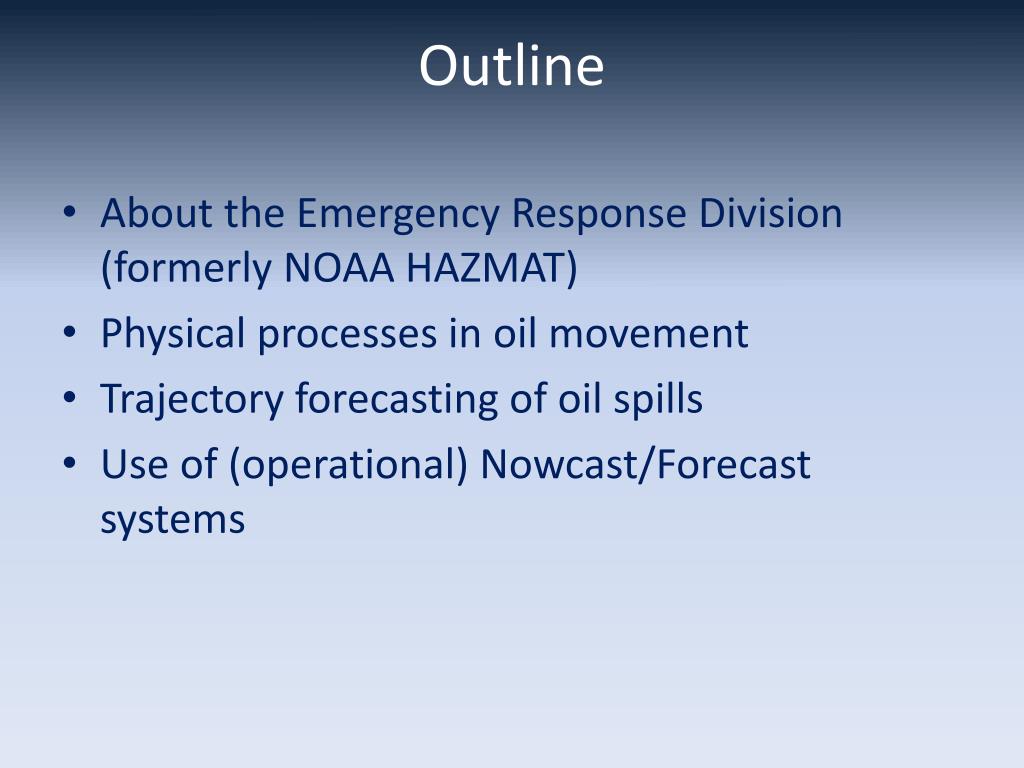 Outline

• About the Emergency Response Division (formerly NOAA HAZMAT)
• Physical processes in oil movement
• Trajectory forecasting of oil spills
• Use of (operational) Nowcast/Forecast systems